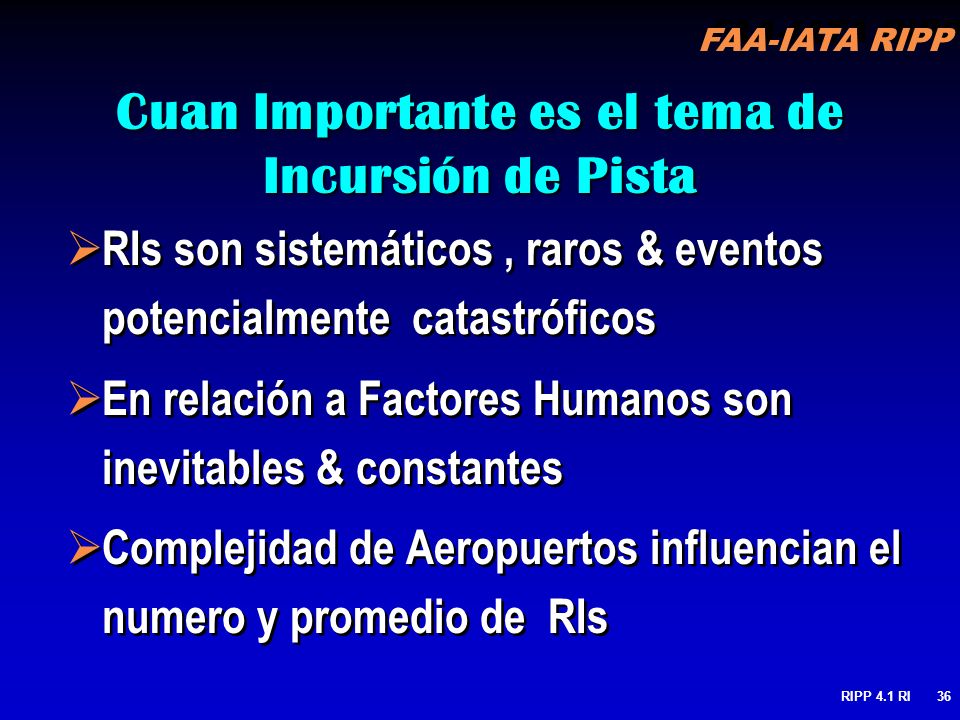 FAA-IATA RIPP

Cuan Importante es el tema de Incursión de Pista

➢RIs son sistemáticos , raros & eventos potencialmente catastróficos

➢En relación a Factores Humanos son inevitables & constantes

➢Complejidad de Aeropuertos influencian el numero y promedio de RIs

RIPP 4.1 RI 36